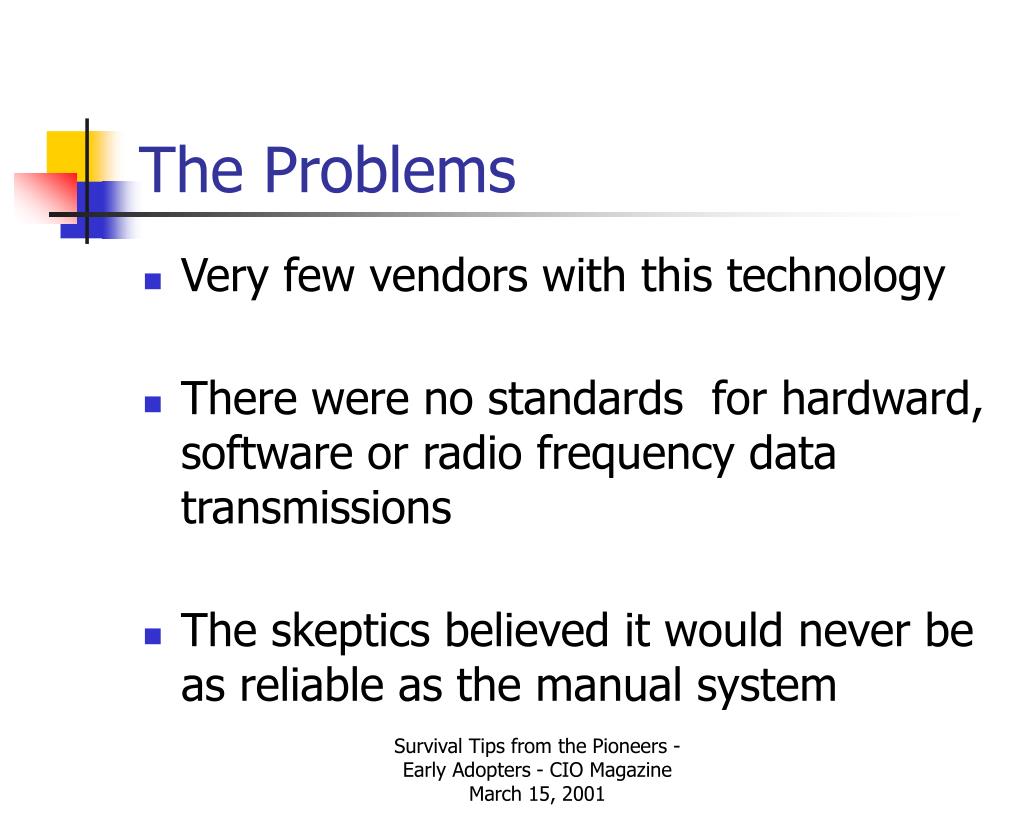 The Problems

- Very few vendors with this technology

- There were no standards for hardward, software or radio frequency data transmissions

- The skeptics believed it would never be as reliable as the manual system

Survival Tips from the Pioneers - Early Adopters - CIO Magazine March 15, 2001